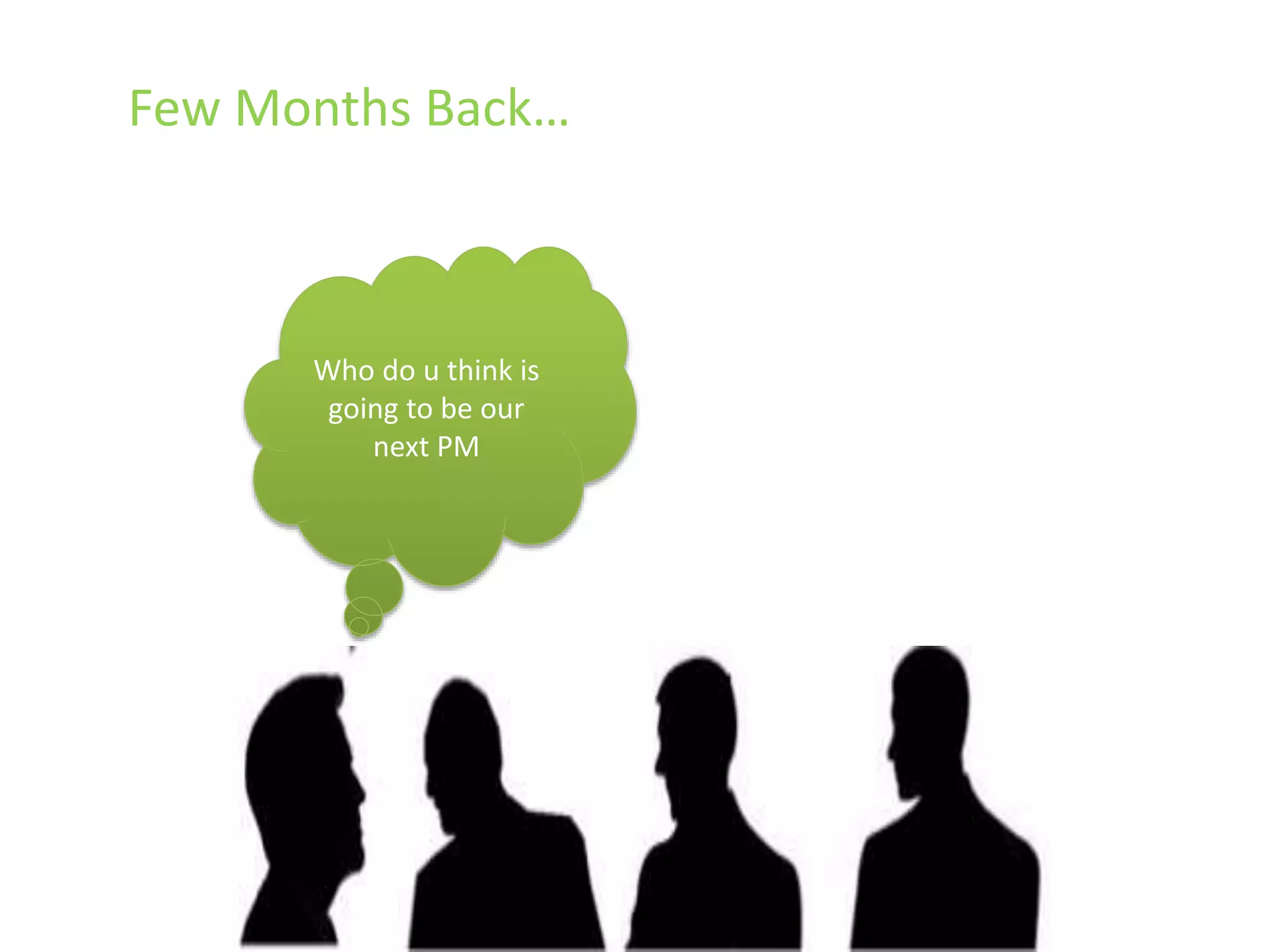 Few Months Back…

Who do u think is going to be our next PM